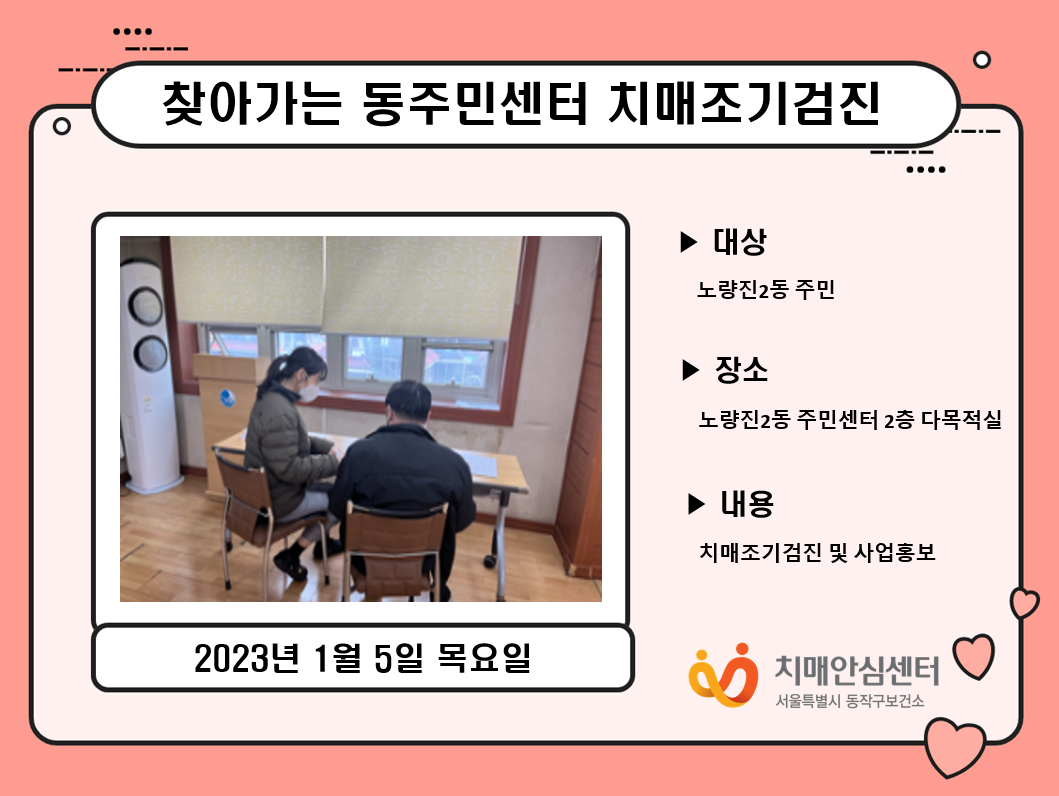 찾아가는 동주민센터 치매조기검진

▶ 대상

노량진2동 주민

▶ 장소

노량진2동 주민센터 2층 다목적실

▶ 내용

치매조기검진 및 사업홍보

2023년 1월 5일 목요일

치매안심센터
서울특별시 동작구보건소